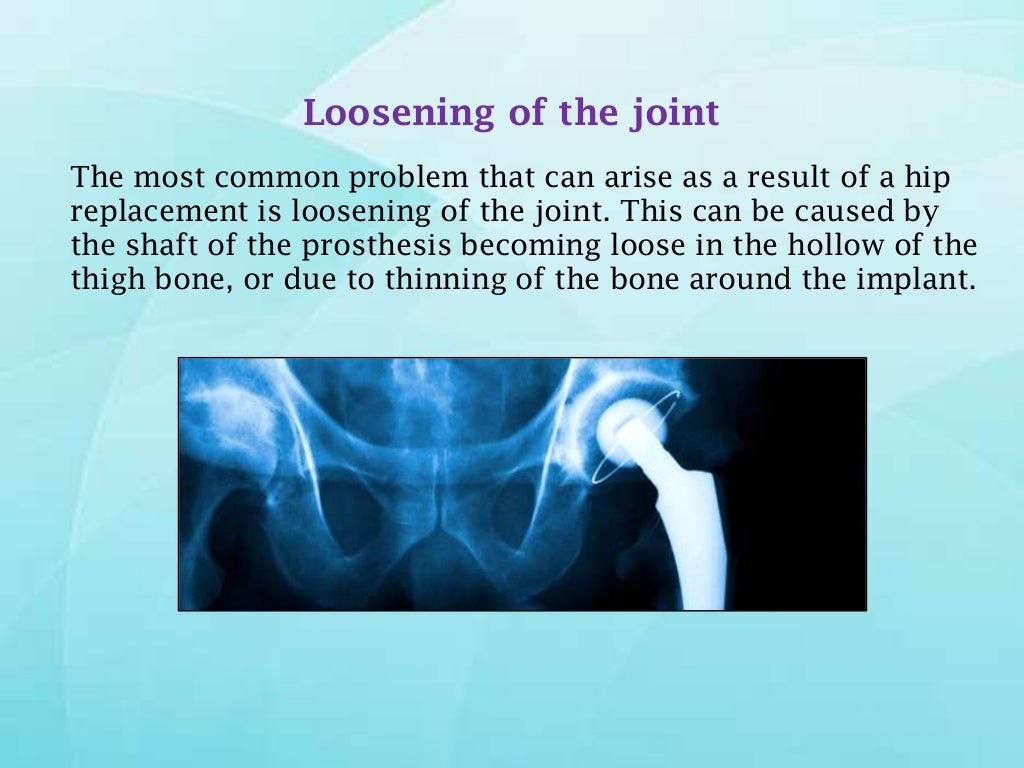 Loosening of the joint

The most common problem that can arise as a result of a hip replacement is loosening of the joint. This can be caused by the shaft of the prosthesis becoming loose in the hollow of the thigh bone, or due to thinning of the bone around the implant.